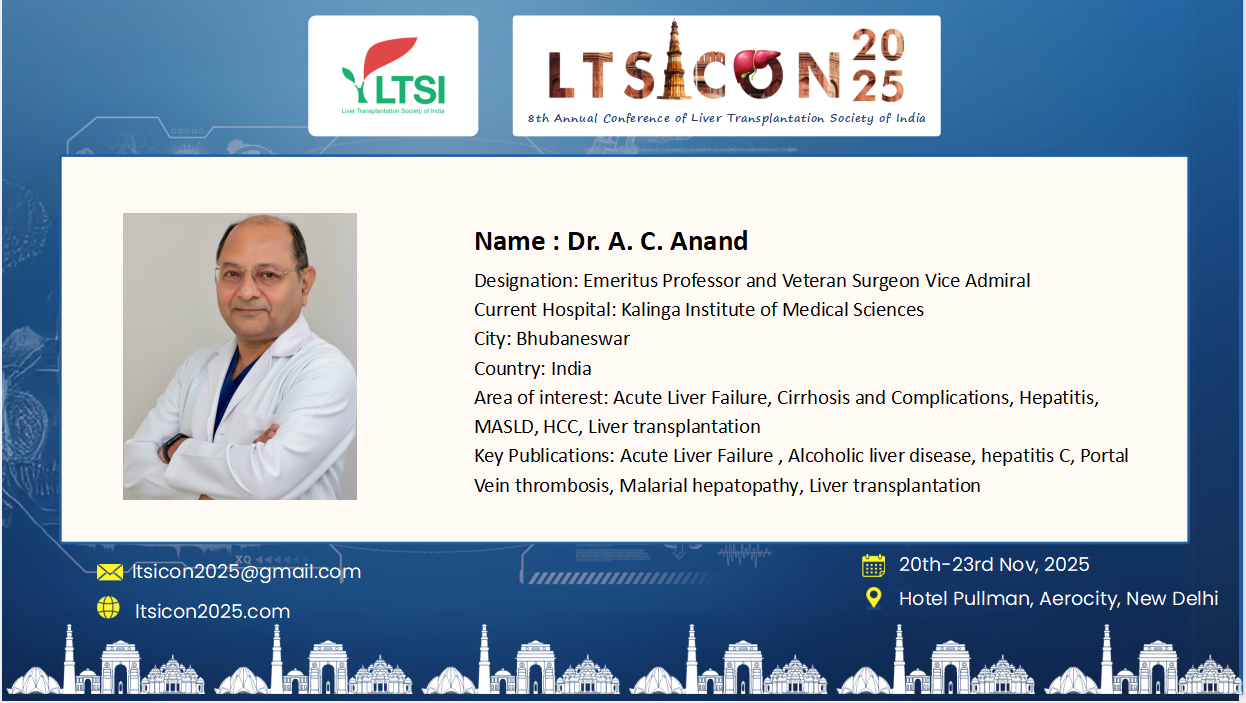 LTSI
Liver Transplantation Society of India

LTSICON 2025
8th Annual Conference of Liver Transplantation Society of India

Name : Dr. A. C. Anand

Designation: Emeritus Professor and Veteran Surgeon Vice Admiral
Current Hospital: Kalinga Institute of Medical Sciences
City: Bhubaneswar
Country: India
Area of interest: Acute Liver Failure, Cirrhosis and Complications, Hepatitis, MASLD, HCC, Liver transplantation
Key Publications: Acute Liver Failure , Alcoholic liver disease, hepatitis C, Portal Vein thrombosis, Malarial hepatopathy, Liver transplantation

ltsicon2025@gmail.com
ltsicon2025.com

20th-23rd Nov, 2025
Hotel Pullman, Aerocity, New Delhi